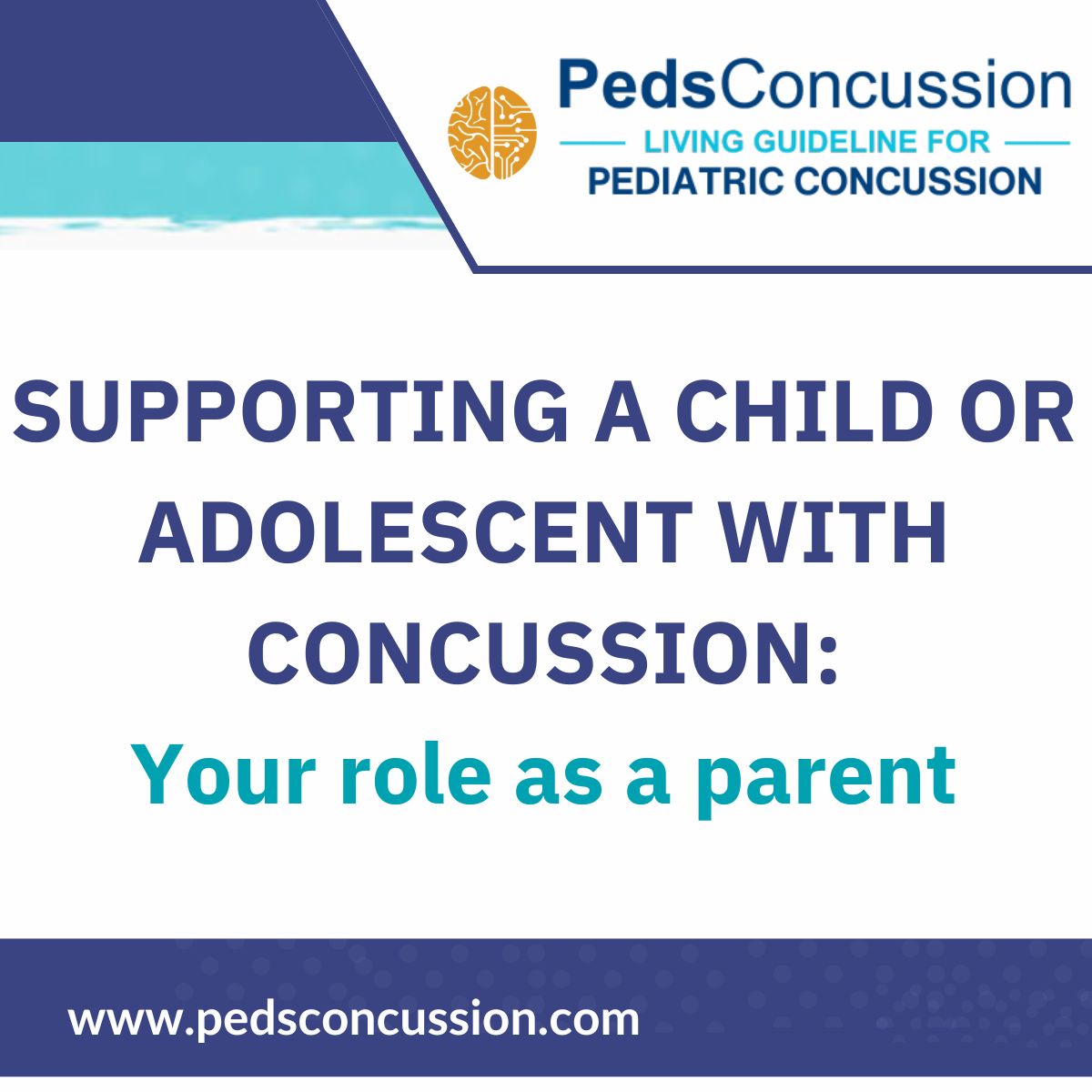 PedsConcussion
LIVING GUIDELINE FOR
PEDIATRIC CONCUSSION

SUPPORTING A CHILD OR ADOLESCENT WITH CONCUSSION:
Your role as a parent

www.pedsconcussion.com